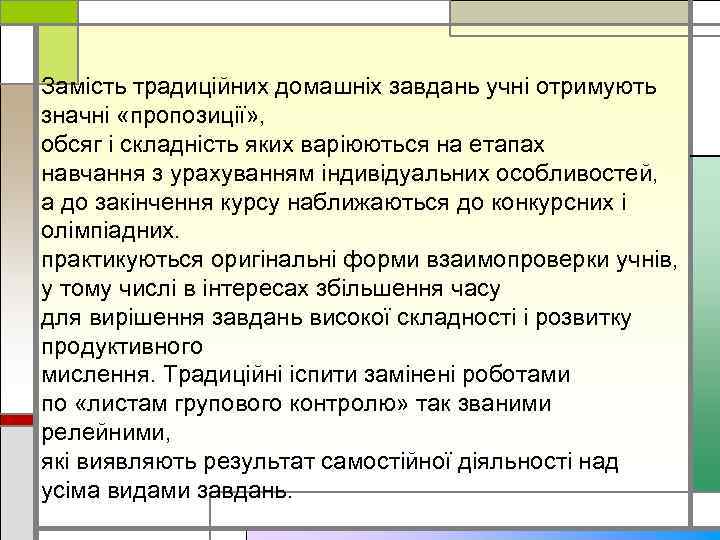 Замість традиційних домашніх завдань учні отримують значні «пропозиції»,
обсяг і складність яких варіюються на етапах навчання з урахуванням індивідуальних особливостей,
а до закінчення курсу наближаються до конкурсних і олімпіадних.
практикуються оригінальні форми взаимопроверки учнів,
у тому числі в інтересах збільшення часу
для вирішення завдань високої складності і розвитку продуктивного
мислення. Традиційні іспити замінені роботами
по «листам групового контролю» так званими релейними,
які виявляють результат самостійної діяльності над усіма видами завдань.